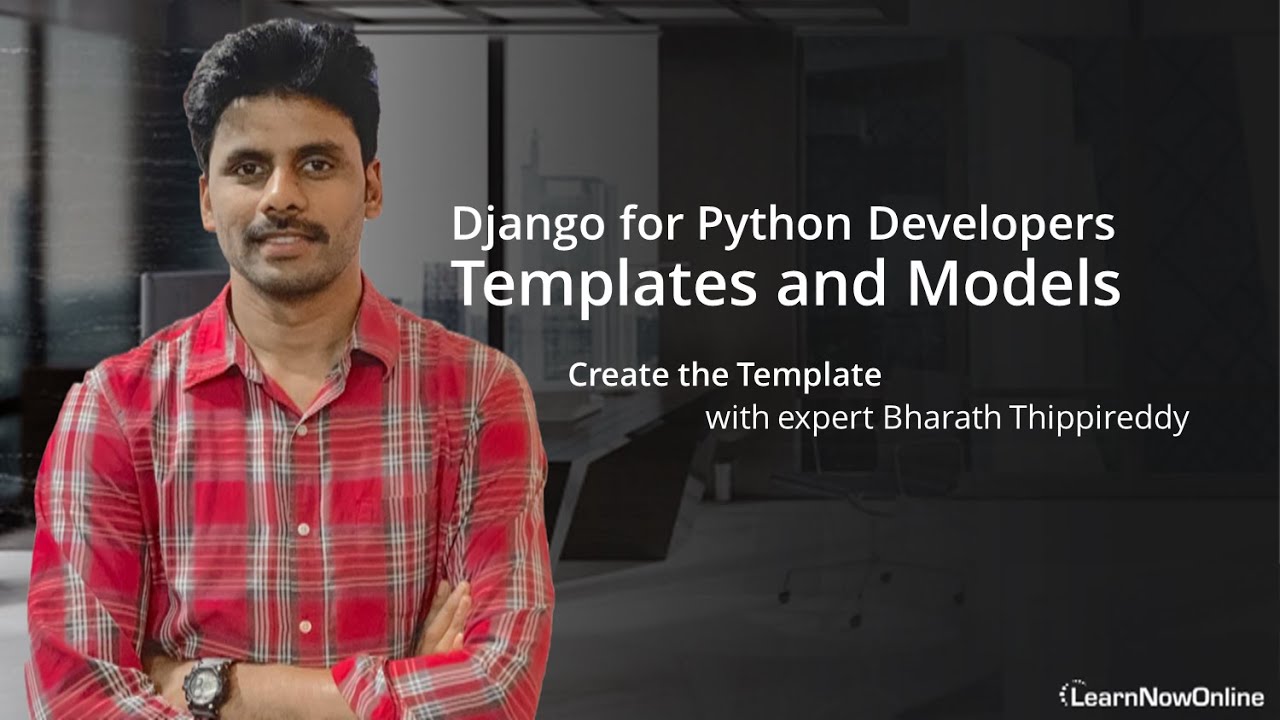 Django for Python Developers
Templates and Models

Create the Template
with expert Bharath Thippireddy

LearnNowOnline